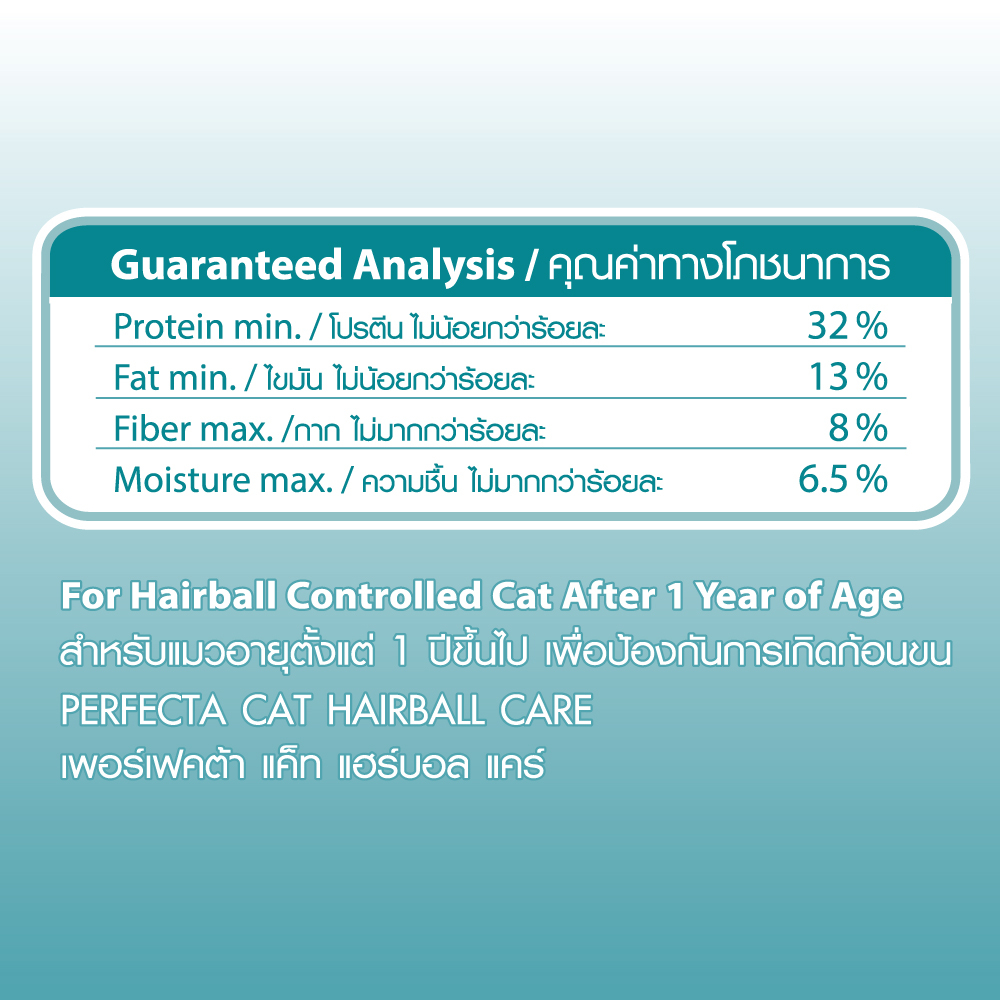 | Guaranteed Analysis / คุณค่าทางโภชนาการ | |
|---|---|
| Protein min. / โปรตีน ไม่น้อยกว่าร้อยละ | 32 % |
| Fat min. / ไขมัน ไม่น้อยกว่าร้อยละ | 13 % |
| Fiber max. /กาก ไม่มากกว่าร้อยละ | 8 % |
| Moisture max. / ความชื้น ไม่มากกว่าร้อยละ | 6.5 % |

For Hairball Controlled Cat After 1 Year of Age
สำหรับแมวอายุตั้งแต่ 1 ปีขึ้นไป เพื่อป้องกันการเกิดก้อนขน
PERFECTA CAT HAIRBALL CARE
เพอร์เฟคต้า แค็ท แฮร์บอล แคร์